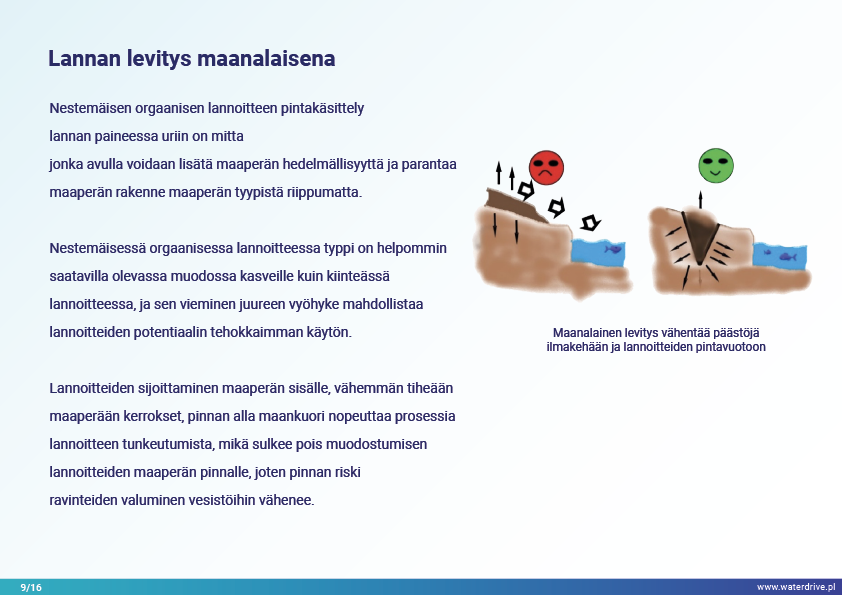 Lannan levitys maanalaisena

Nestemäisen orgaanisen lannoitteen pintakäsittely lannan paineessa uriin on mitta jonka avulla voidaan lisätä maaperän hedelmällisyyttä ja parantaa maaperän rakenne maaperän tyypistä riippumatta.

Nestemäisessä orgaanisessa lannoitteessa typpi on helpommin saatavilla olevassa muodossa kasveille kuin kiinteässä lannoitteessa, ja sen vieminen juureen vyöhyke mahdollistaa lannoitteiden potentiaalin tehokkaimman käytön.

Lannoitteiden sijoittaminen maaperän sisälle, vähemmän tiheään maaperään kerrokset, pinnan alla maankuori nopeuttaa prosessia lannoitteen tunkeutumista, mikä sulkee pois muodostumisen lannoitteiden maaperän pinnalle, joten pinnan riski ravinteiden valuminen vesistöihin vähenee.

Maanalainen levitys vähentää päästöjä ilmakehään ja lannoitteiden pintavuotoon

9/16

www.waterdrive.pl